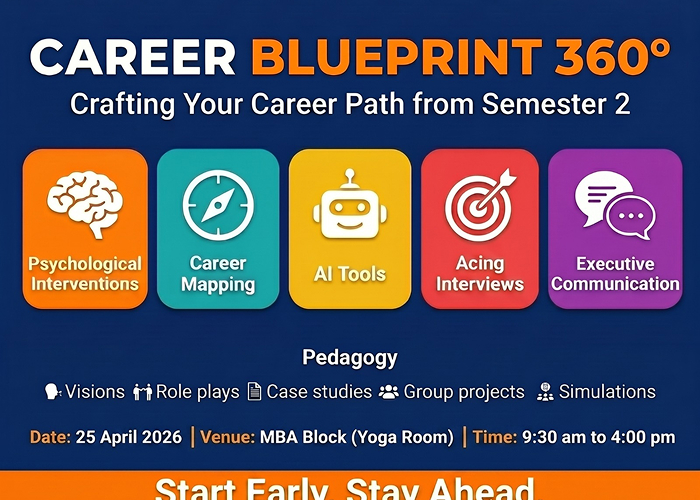 CAREER BLUEPRINT 360°
Crafting Your Career Path from Semester 2

Psychological Interventions

Career Mapping

AI Tools

Acing Interviews

Executive Communication

Pedagogy
Visions Role plays Case studies Group projects Simulations

Date: 25 April 2026 | Venue: MBA Block (Yoga Room) | Time: 9:30 am to 4:00 pm

Start Early. Stay Ahead.